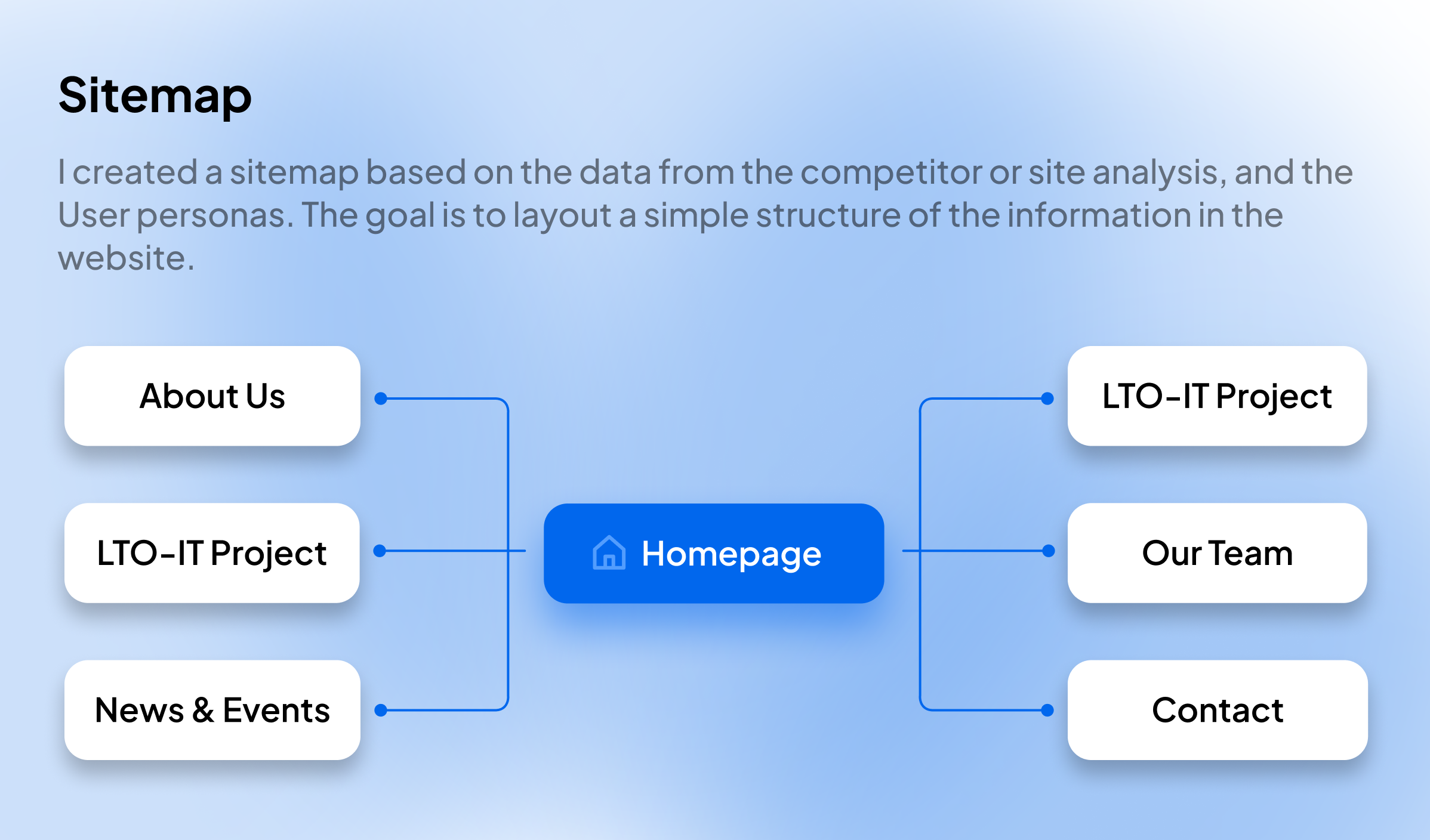 Sitemap

I created a sitemap based on the data from the competitor or site analysis, and the User personas. The goal is to layout a simple structure of the information in the website.

About Us

LTO-IT Project

News & Events

Homepage

LTO-IT Project

Our Team

Contact